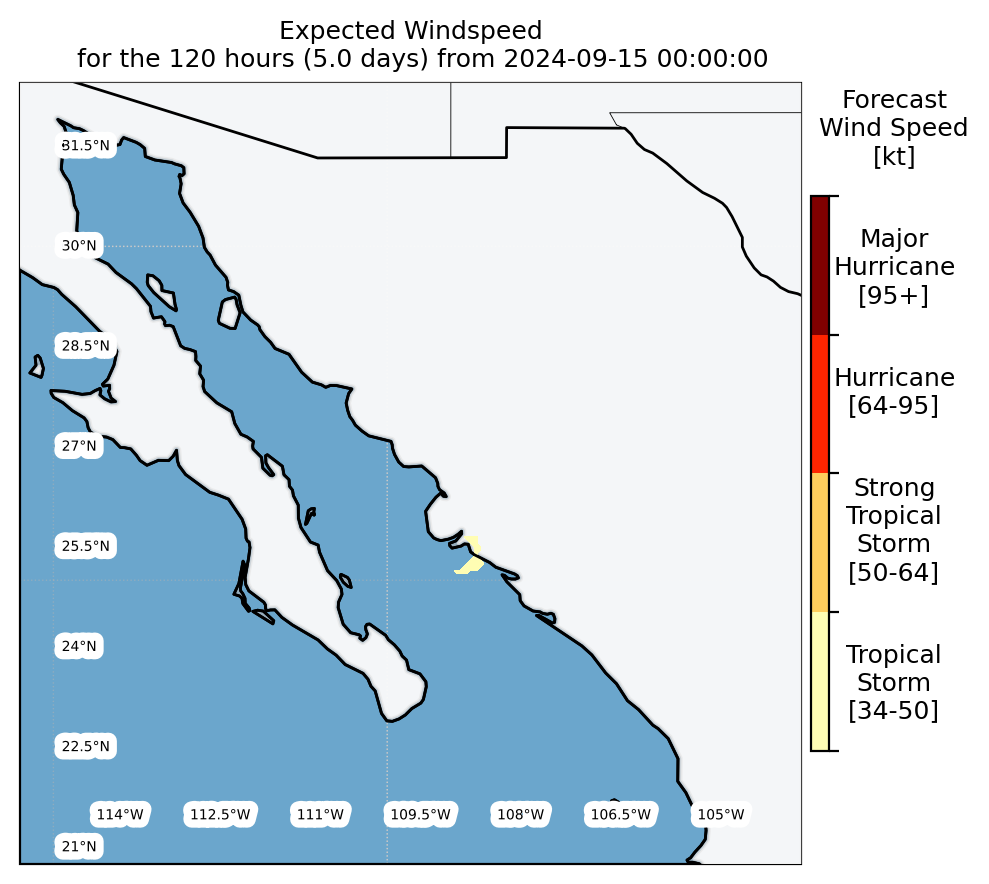 Expected Windspeed
for the 120 hours (5.0 days) from 2024-09-15 00:00:00

31.5°N
30°N
28.5°N
27°N
25.5°N
24°N
22.5°N
21°N
114°W
112.5°W
111°W
109.5°W
108°W
106.5°W
105°W

Forecast Wind Speed [kt]

Major Hurricane [95+]
Hurricane [64-95]
Strong Tropical Storm [50-64]
Tropical Storm [34-50]